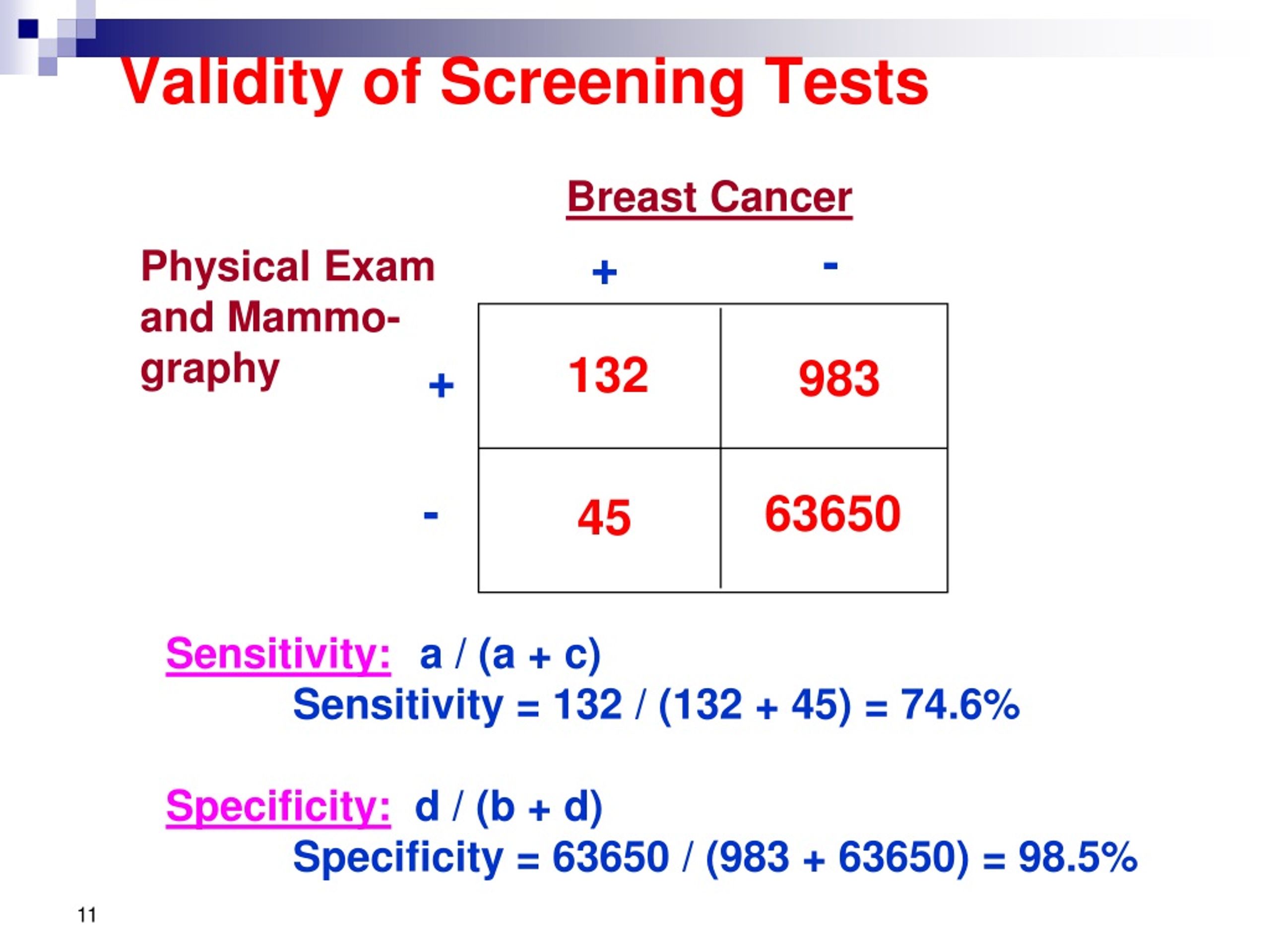 Validity of Screening Tests

Breast Cancer

Physical Exam and Mammography

| | + | - |
|---|---|---|
| + | 132 | 983 |
| - | 45 | 63650 |

Sensitivity: a / (a + c)
Sensitivity = 132 / (132 + 45) = 74.6%

Specificity: d / (b + d)
Specificity = 63650 / (983 + 63650) = 98.5%

11